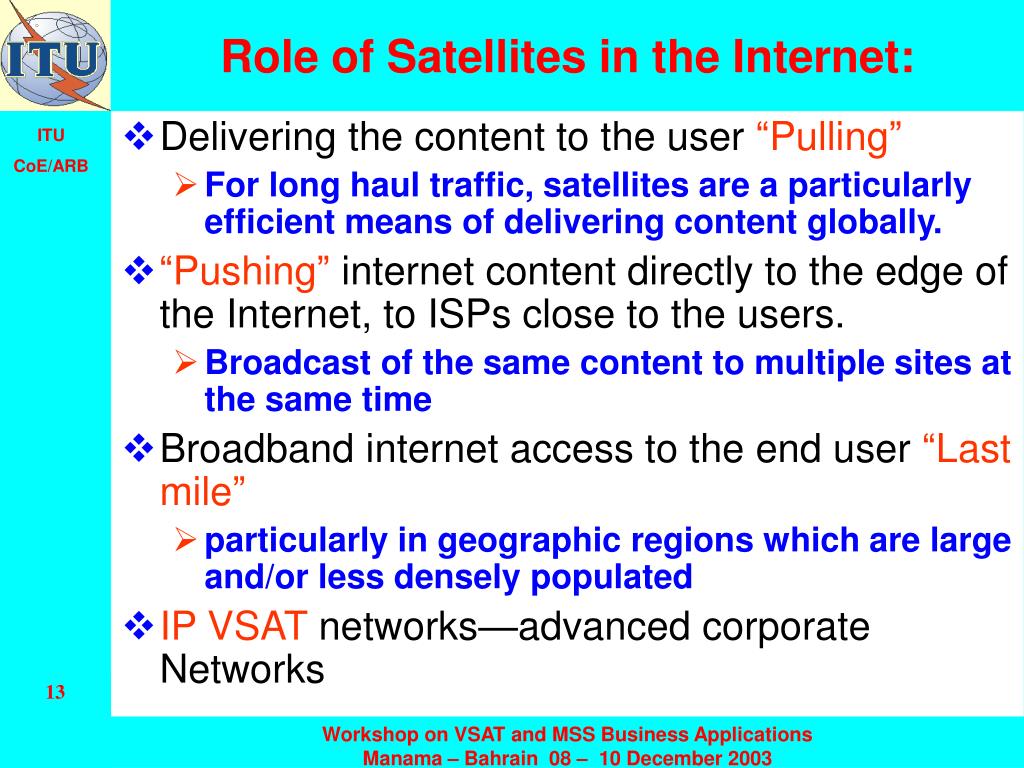 ITU

Role of Satellites in the Internet:

ITU
CoE/ARB

❖ Delivering the content to the user “Pulling”

➢ For long haul traffic, satellites are a particularly efficient means of delivering content globally.

❖ “Pushing” internet content directly to the edge of the Internet, to ISPs close to the users.

➢ Broadcast of the same content to multiple sites at the same time

❖ Broadband internet access to the end user “Last mile”

➢ particularly in geographic regions which are large and/or less densely populated

❖ IP VSAT networks—advanced corporate Networks

13

Workshop on VSAT and MSS Business Applications
Manama – Bahrain 08 – 10 December 2003